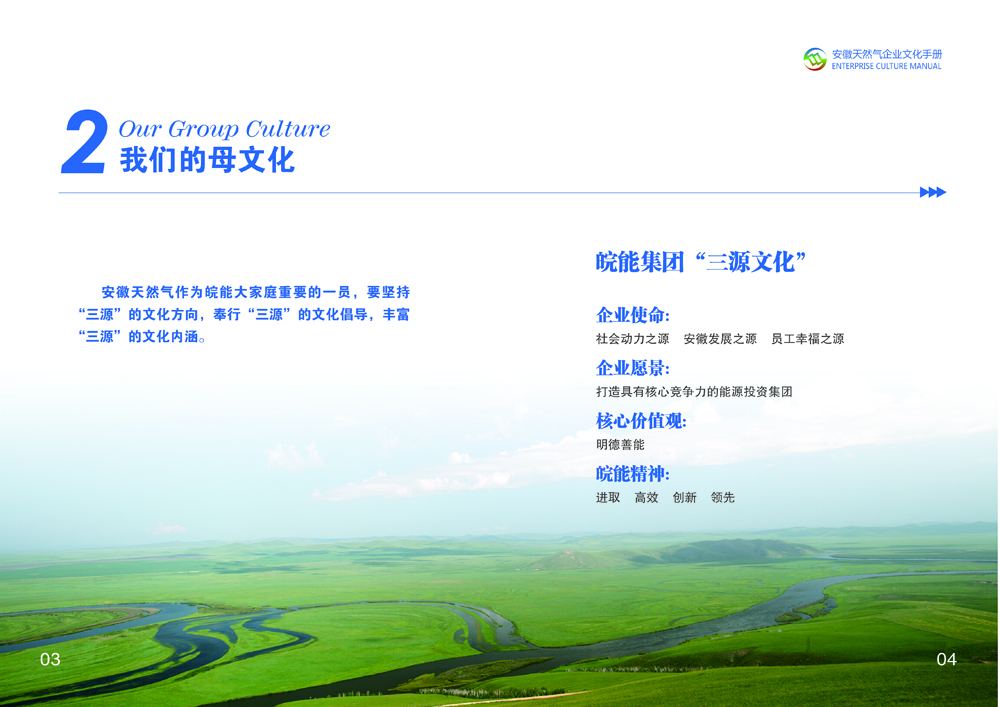 安徽天然气企业文化手册
ENTERPRISE CULTURE MANUAL

2 Our Group Culture
我们的母文化

安徽天然气作为皖能大家庭重要的一员，要坚持“三源”的文化方向，奉行“三源”的文化倡导，丰富“三源”的文化内涵。

皖能集团“三源文化”

企业使命:
社会动力之源　安徽发展之源　员工幸福之源

企业愿景:
打造具有核心竞争力的能源投资集团

核心价值观:
明德善能

皖能精神:
进取　高效　创新　领先

03

04